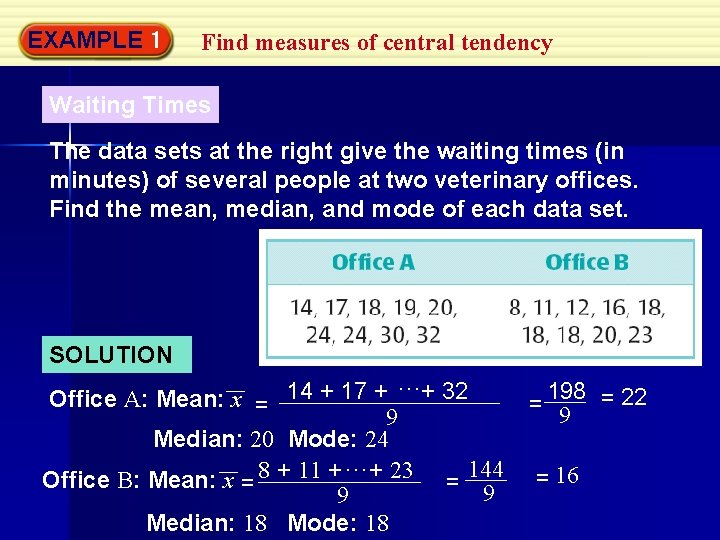 EXAMPLE 1 Find measures of central tendency

Waiting Times

The data sets at the right give the waiting times (in minutes) of several people at two veterinary offices. Find the mean, median, and mode of each data set.

| Office A | Office B |
|---|---|
| 14, 17, 18, 19, 20, 24, 24, 30, 32 | 8, 11, 12, 16, 18, 18, 18, 20, 23 |

SOLUTION

Office A: Mean: $\overline{x} = \frac{14 + 17 + \cdots + 32}{9} = \frac{198}{9} = 22$

Median: 20 Mode: 24

Office B: Mean: $\overline{x} = \frac{8 + 11 + \cdots + 23}{9} = \frac{144}{9} = 16$

Median: 18 Mode: 18